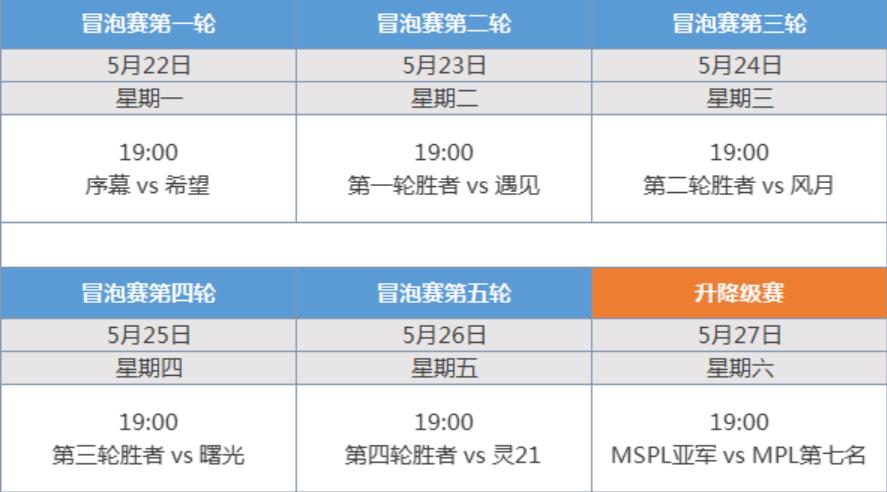 | 冒泡赛第一轮 | 冒泡赛第二轮 | 冒泡赛第三轮 |
|---|---|---|
| 5月22日 | 5月23日 | 5月24日 |
| 星期一 | 星期二 | 星期三 |
| 19:00 序幕 vs 希望 | 19:00 第一轮胜者 vs 遇见 | 19:00 第二轮胜者 vs 风月 |

| 冒泡赛第四轮 | 冒泡赛第五轮 | 升降级赛 |
|---|---|---|
| 5月25日 | 5月26日 | 5月27日 |
| 星期四 | 星期五 | 星期六 |
| 19:00 第三轮胜者 vs 曙光 | 19:00 第四轮胜者 vs 灵21 | 19:00 MSPL亚军 vs MPL第七名 |